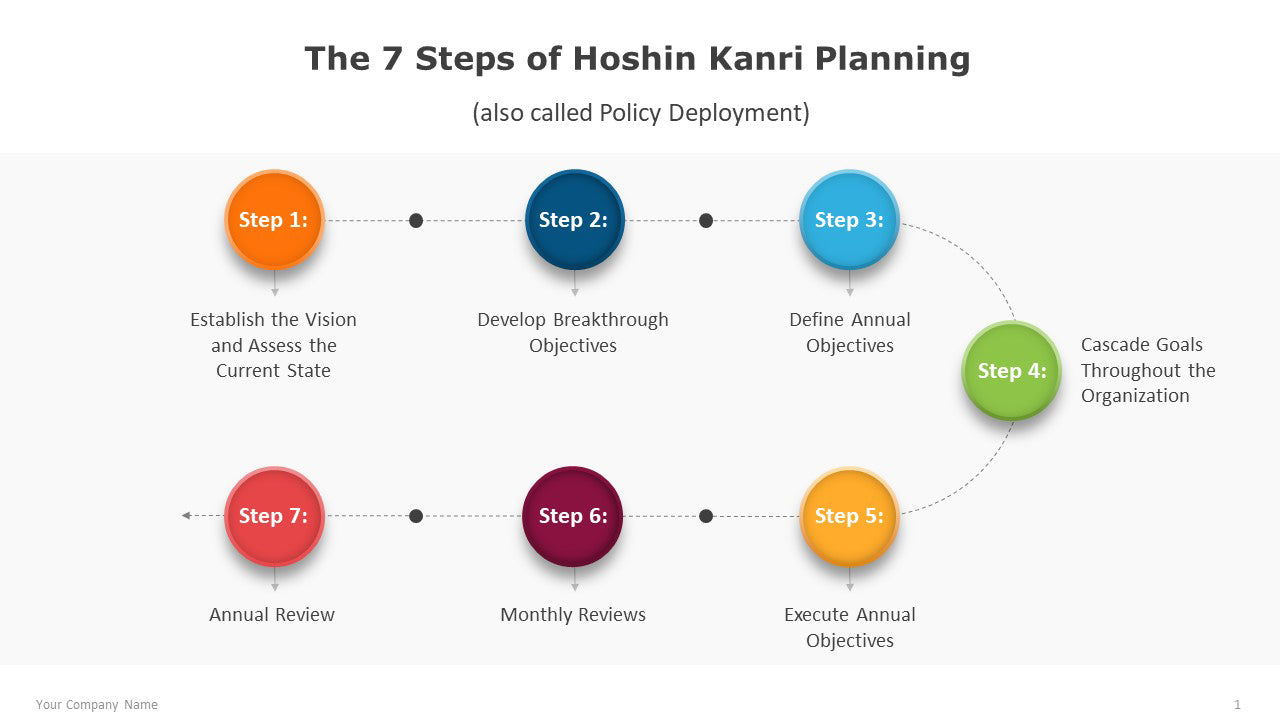 The 7 Steps of Hoshin Kanri Planning

(also called Policy Deployment)

Step 1:

Establish the Vision and Assess the Current State

Step 2:

Develop Breakthrough Objectives

Step 3:

Define Annual Objectives

Step 4:

Cascade Goals Throughout the Organization

Step 5:

Execute Annual Objectives

Step 6:

Monthly Reviews

Step 7:

Annual Review

Your Company Name

1